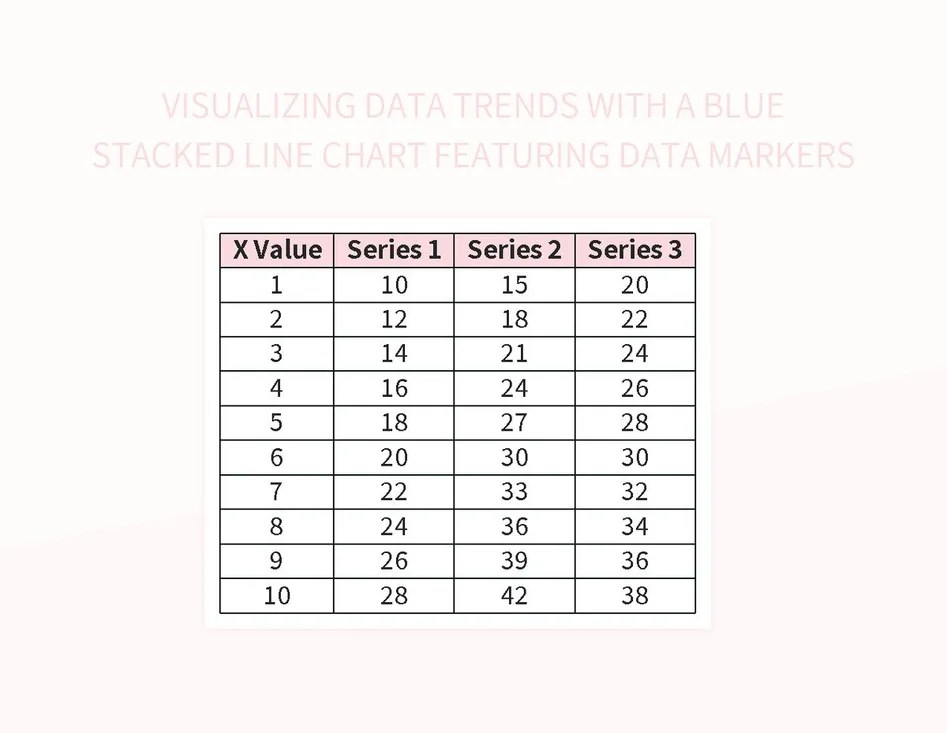 VISUALIZING DATA TRENDS WITH A BLUE STACKED LINE CHART FEATURING DATA MARKERS

| X Value | Series 1 | Series 2 | Series 3 |
|---|---|---|---|
| 1 | 10 | 15 | 20 |
| 2 | 12 | 18 | 22 |
| 3 | 14 | 21 | 24 |
| 4 | 16 | 24 | 26 |
| 5 | 18 | 27 | 28 |
| 6 | 20 | 30 | 30 |
| 7 | 22 | 33 | 32 |
| 8 | 24 | 36 | 34 |
| 9 | 26 | 39 | 36 |
| 10 | 28 | 42 | 38 |